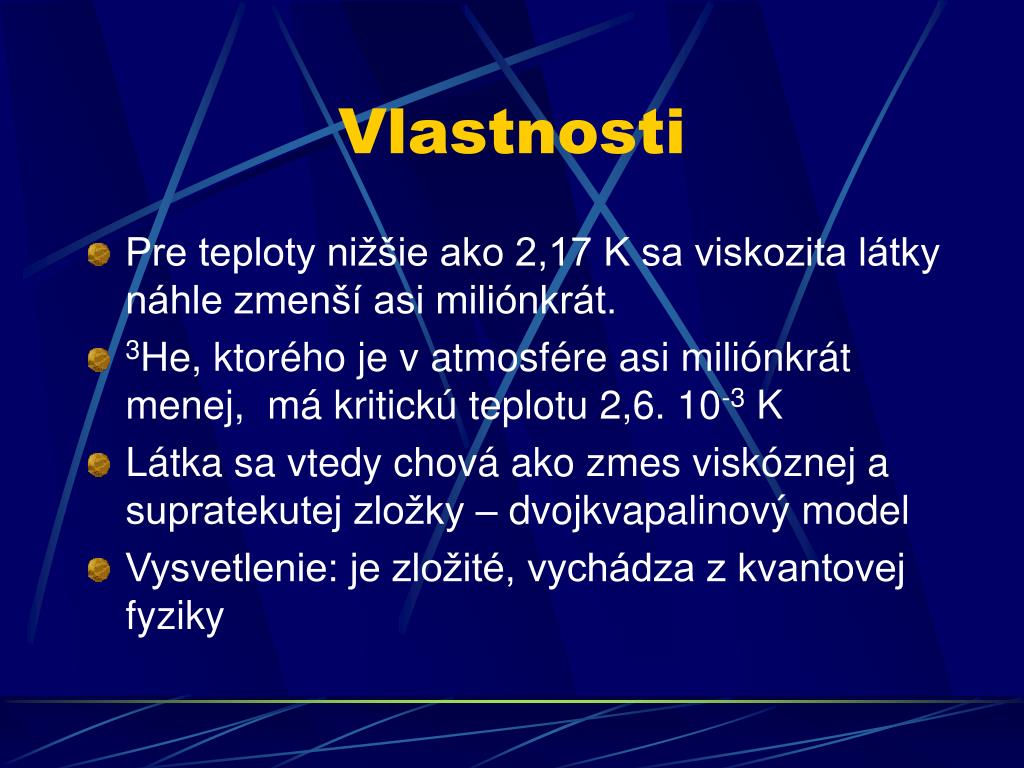 Vlastnosti

Pre teploty nižšie ako 2,17 K sa viskozita látky náhle zmenší asi miliónkrát.

$^3$He, ktorého je v atmosfére asi miliónkrát menej, má kritickú teplotu 2,6. $10^{-3}$ K

Látka sa vtedy chová ako zmes viskóznej a supratekutej zložky – dvojkvapalinový model

Vysvetlenie: je zložité, vychádza z kvantovej fyziky